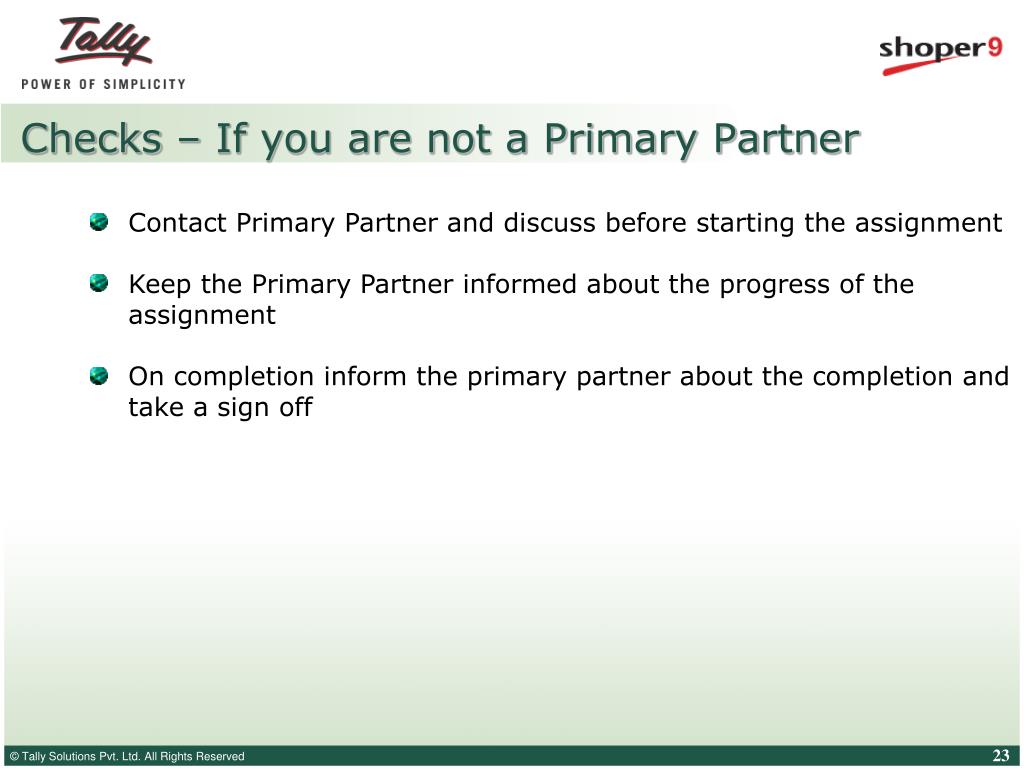 Tally
POWER OF SIMPLICITY

shoper9

Checks – If you are not a Primary Partner

Contact Primary Partner and discuss before starting the assignment

Keep the Primary Partner informed about the progress of the assignment

On completion inform the primary partner about the completion and take a sign off

© Tally Solutions Pvt. Ltd. All Rights Reserved

23